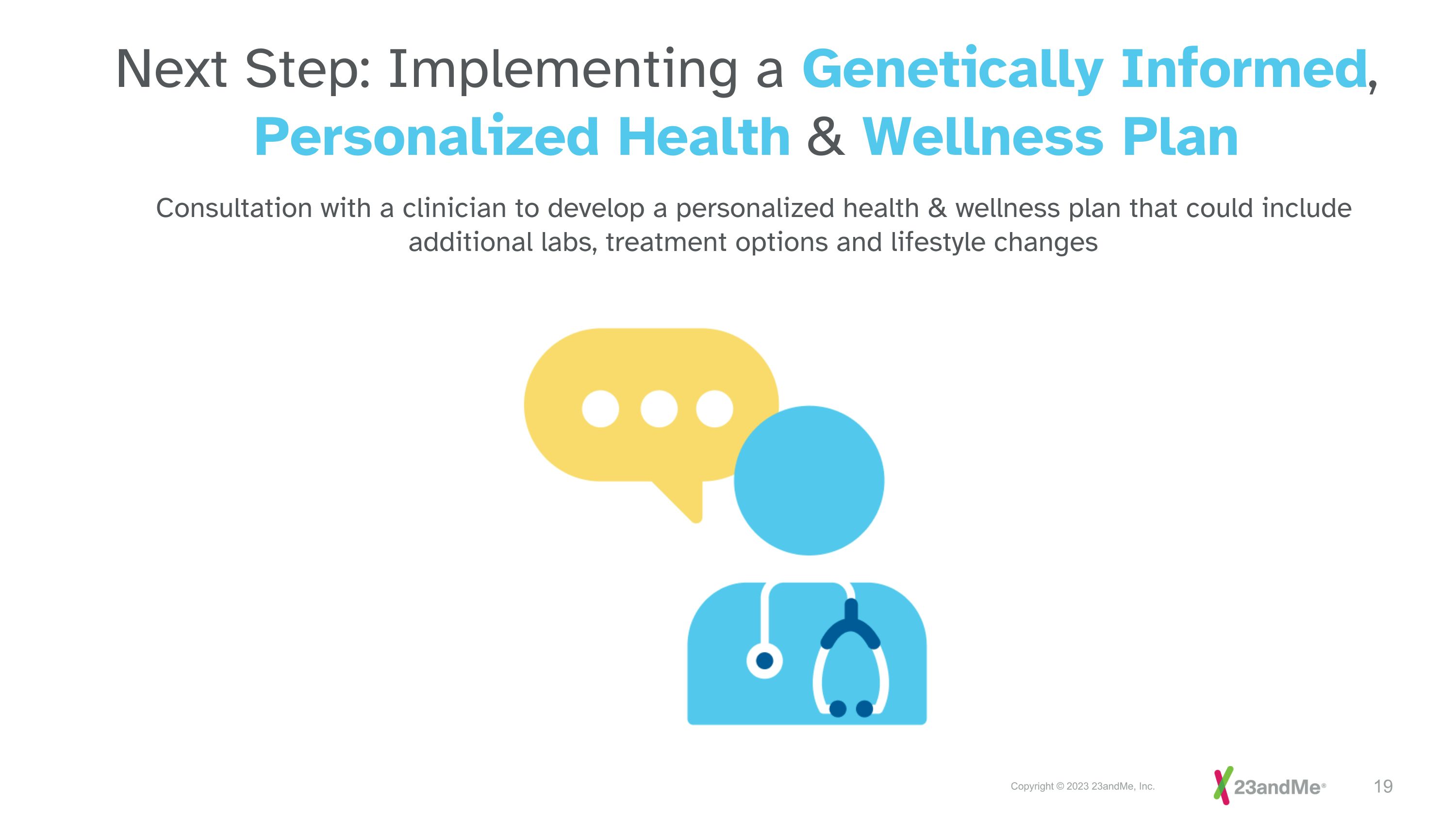 Next Step: Implementing a Genetically Informed, Personalized Health & Wellness Plan

Consultation with a clinician to develop a personalized health & wellness plan that could include additional labs, treatment options and lifestyle changes

Copyright © 2023 23andMe, Inc.

23andMe®

19